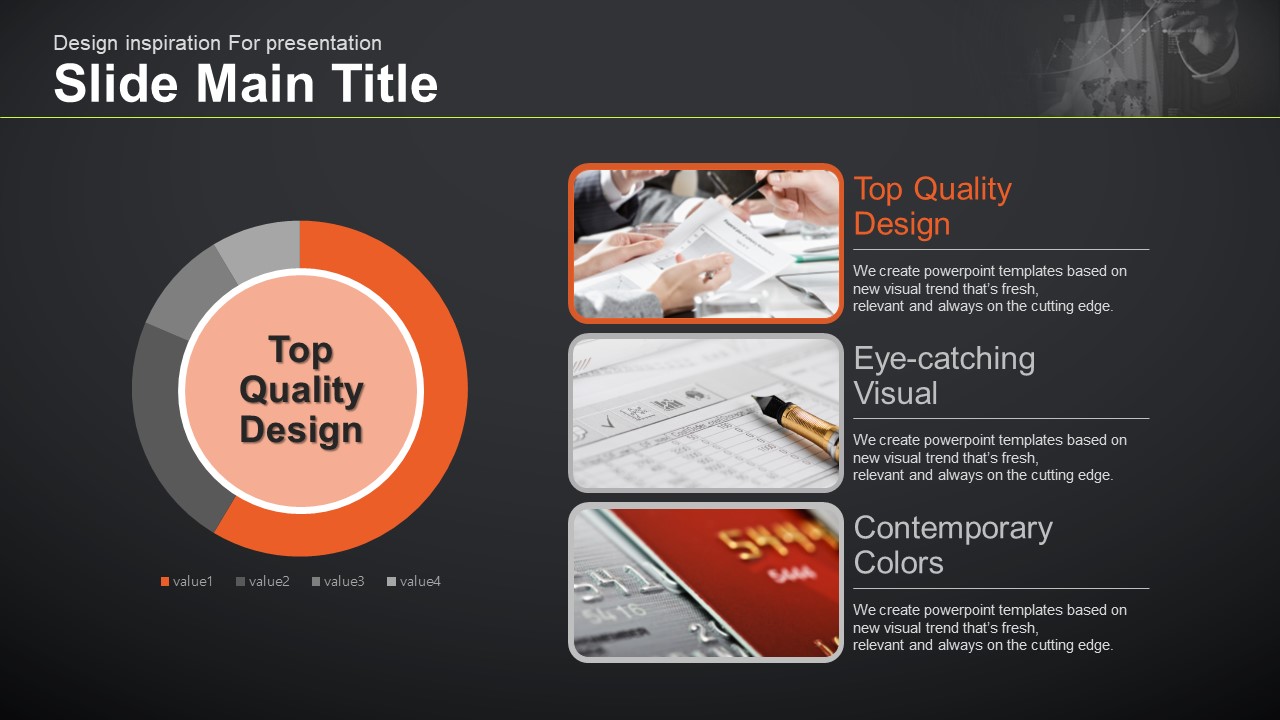 Design inspiration For presentation
Slide Main Title

Top Quality Design

value1 value2 value3 value4

Top Quality Design

We create powerpoint templates based on new visual trend that's fresh, relevant and always on the cutting edge.

Eye-catching Visual

We create powerpoint templates based on new visual trend that's fresh, relevant and always on the cutting edge.

Contemporary Colors

We create powerpoint templates based on new visual trend that's fresh, relevant and always on the cutting edge.